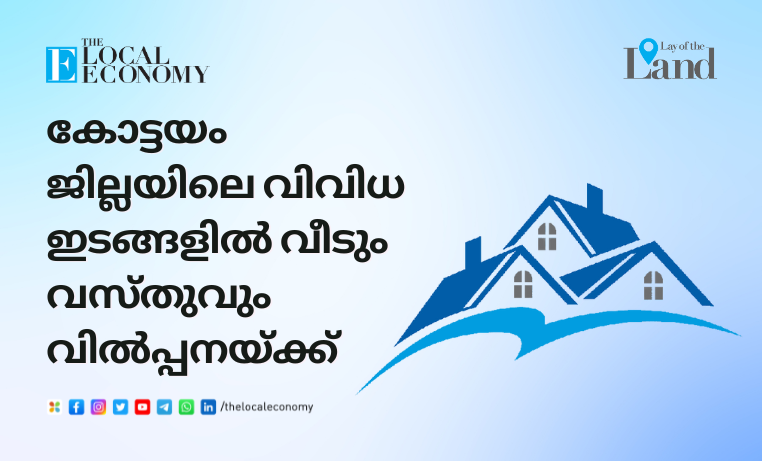 THE LOCAL ECONOMY

Lay of the Land

കോട്ടയം ജില്ലയിലെ വിവിധ ഇടങ്ങളിൽ വീടും വസ്തുവും വിൽപ്പനയ്ക്ക്

/thelocaleconomy